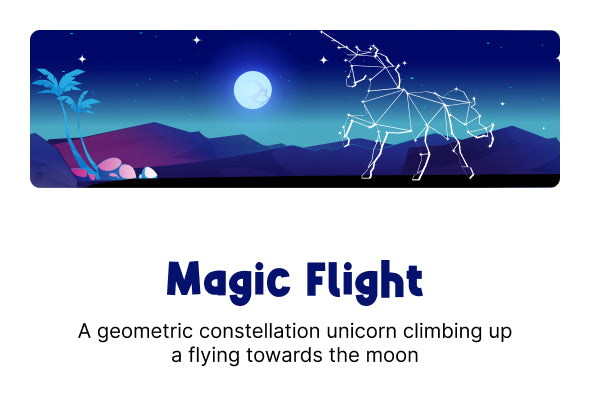 Magic Flight

A geometric constellation unicorn climbing up a flying towards the moon